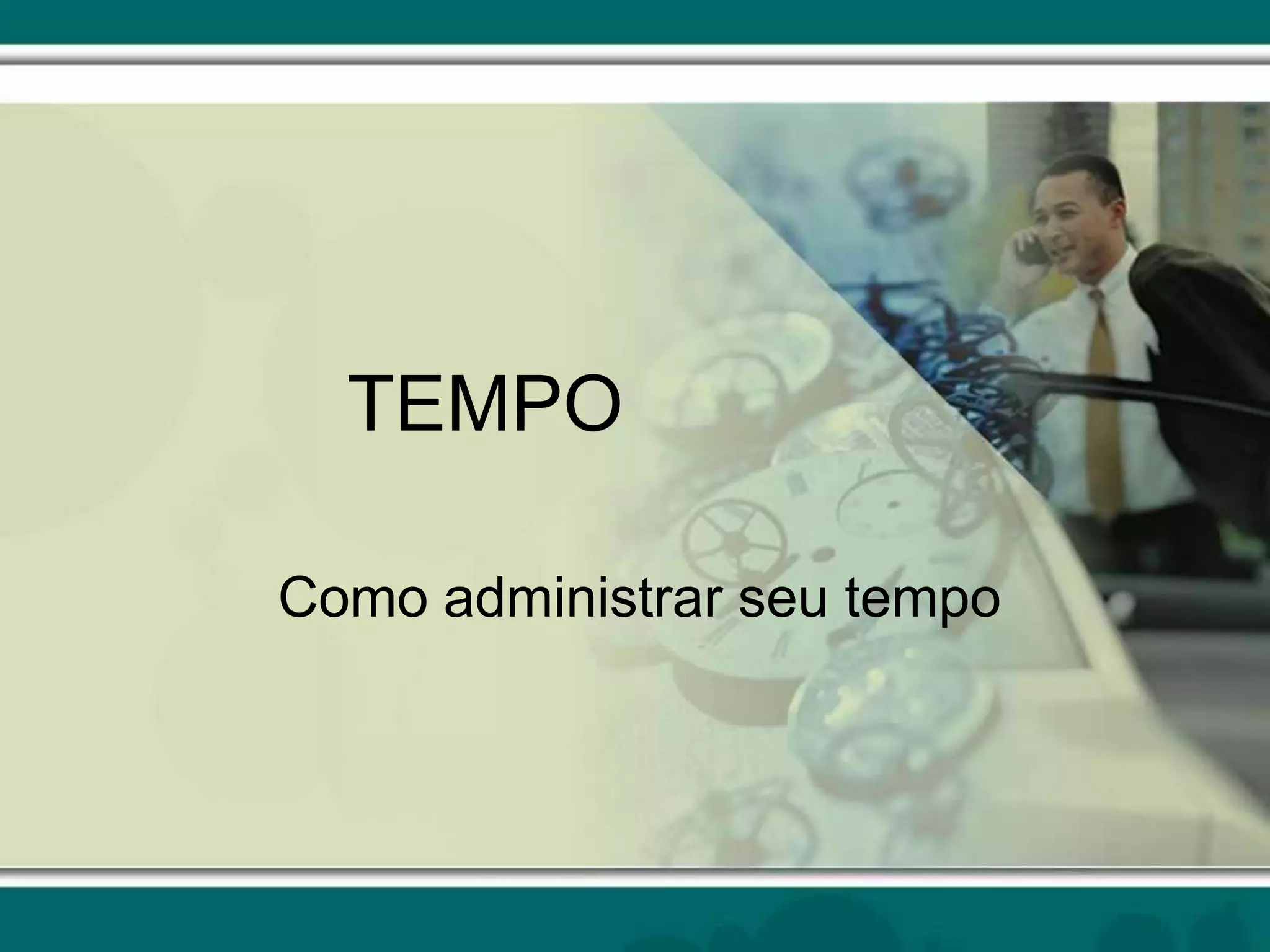 TEMPO

Como administrar seu tempo